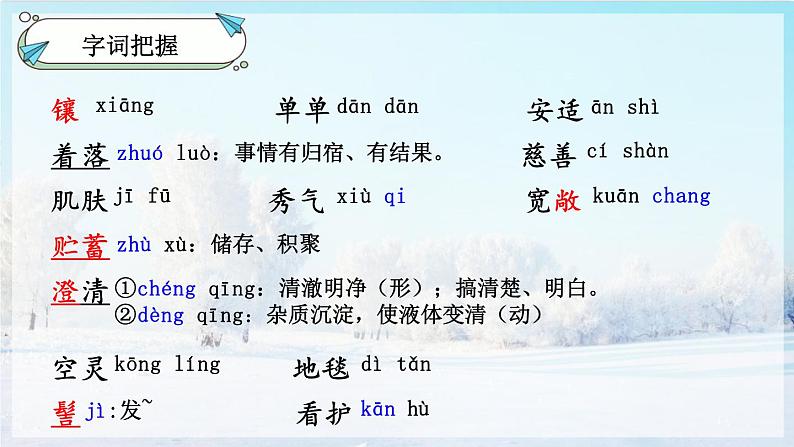 字词把握

镶 xiāng　　单单 dān dān　　安适 ān shì

着落 zhuó luò：事情有归宿、有结果。　　慈善 cí shàn

肌肤 jī fū　　秀气 xiù qi　　宽敞 kuān chang

贮蓄 zhù xù：储存、积聚

澄清 ①chéng qīng：清澈明净（形）；搞清楚、明白。
②dèng qīng：杂质沉淀，使液体变清（动）

空灵 kōng líng　　地毯 dì tǎn

髻 jì：发~　　看护 kān hù